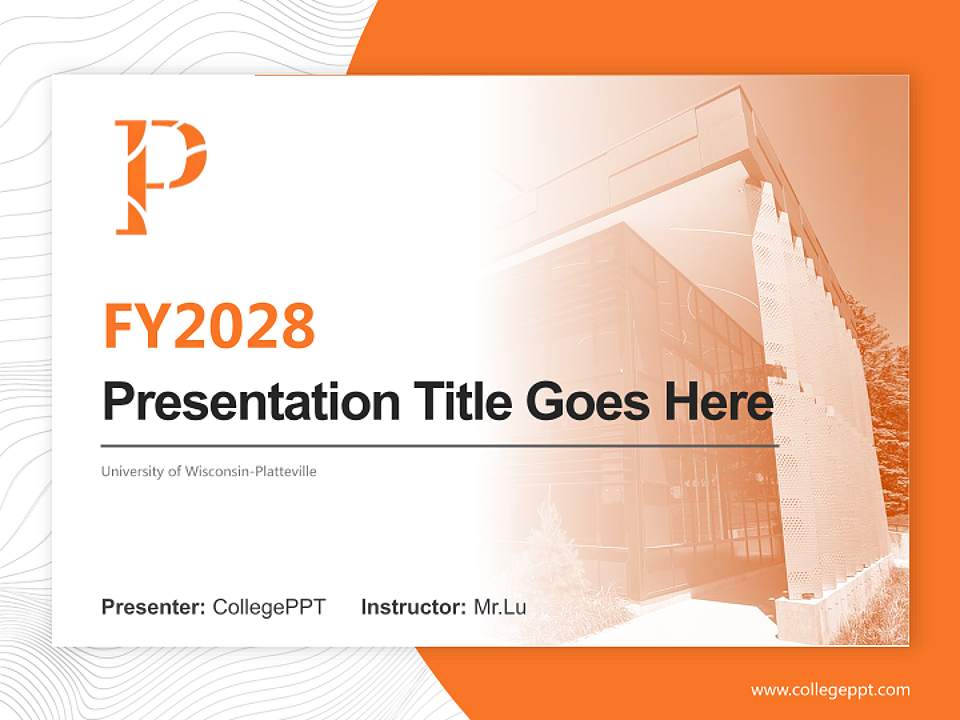 P

FY2028

Presentation Title Goes Here

University of Wisconsin-Platteville

Presenter: CollegePPT Instructor: Mr.Lu

www.collegeppt.com